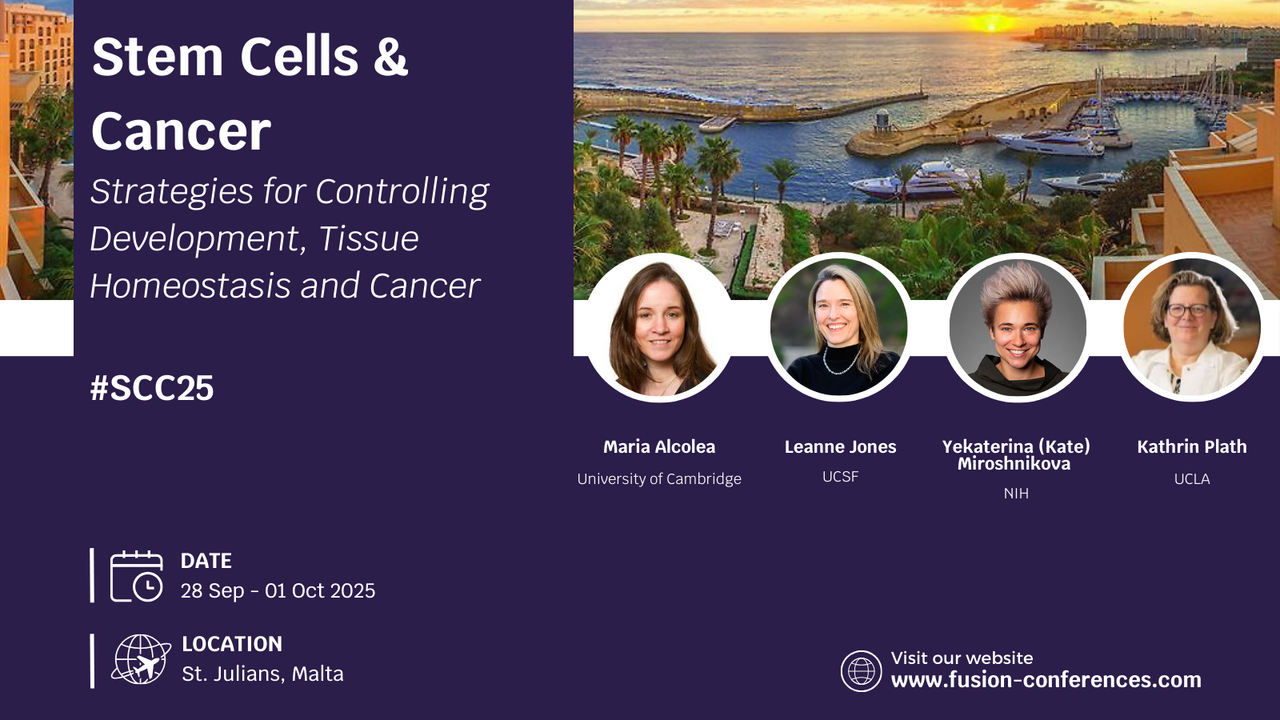 Stem Cells & Cancer

Strategies for Controlling Development, Tissue Homeostasis and Cancer

#SCC25

Maria Alcolea
University of Cambridge

Leanne Jones
UCSF

Yekaterina (Kate) Miroshnikova
NIH

Kathrin Plath
UCLA

DATE
28 Sep - 01 Oct 2025

LOCATION
St. Julians, Malta

Visit our website
www.fusion-conferences.com